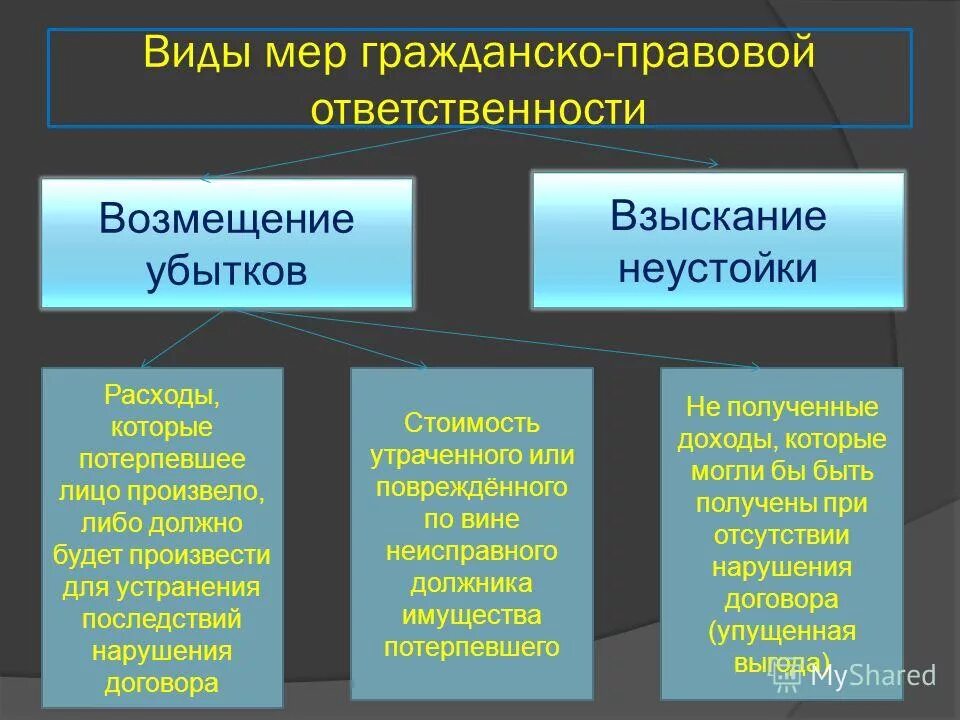 Виды мер гражданско-правовой ответственности

Возмещение убытков

Взыскание неустойки

Расходы, которые потерпевшее лицо произвело, либо должно будет произвести для устранения последствий нарушения договора

Стоимость утраченного или повреждённого по вине неисправного должника имущества потерпевшего

Не полученные доходы, которые могли бы быть получены при отсутствии нарушения договора (упущенная выгода)

MyShared